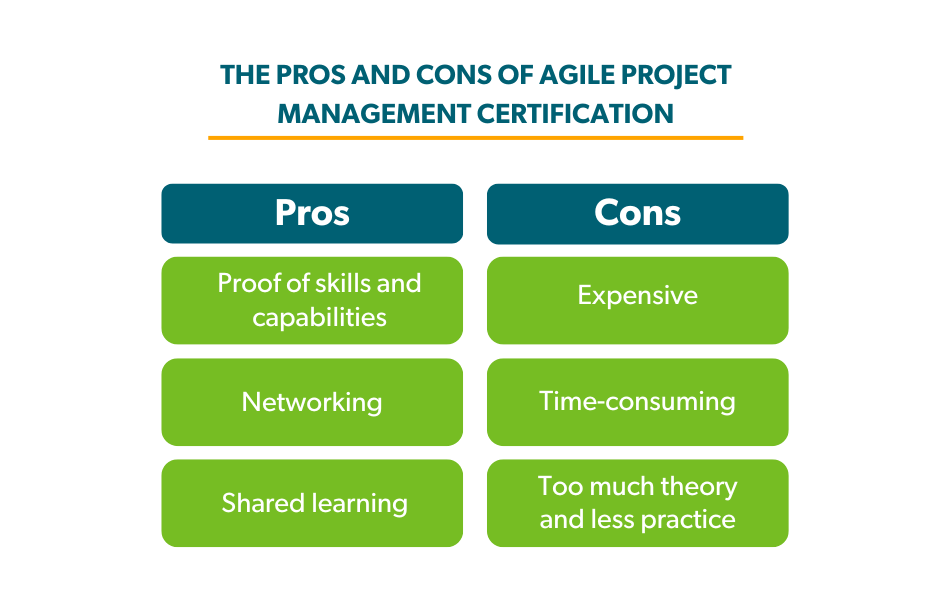 THE PROS AND CONS OF AGILE PROJECT MANAGEMENT CERTIFICATION

| Pros | Cons |
|---|---|
| Proof of skills and capabilities | Expensive |
| Networking | Time-consuming |
| Shared learning | Too much theory and less practice |